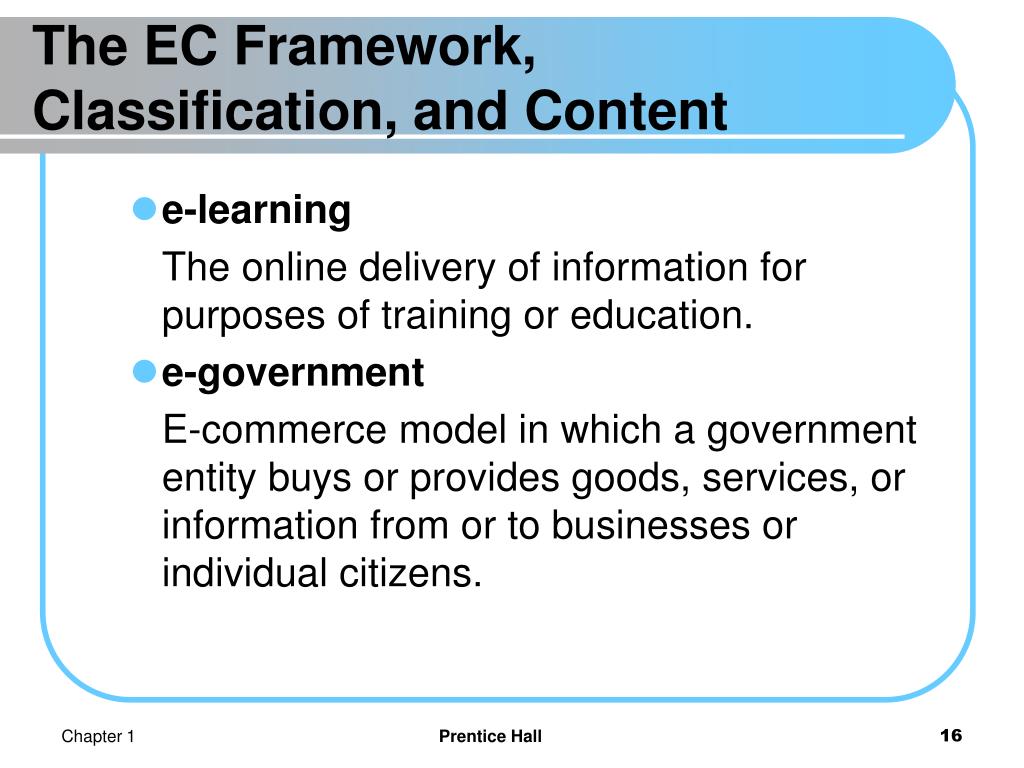 The EC Framework, Classification, and Content

e-learning

The online delivery of information for purposes of training or education.

e-government

E-commerce model in which a government entity buys or provides goods, services, or information from or to businesses or individual citizens.

Chapter 1

Prentice Hall

16